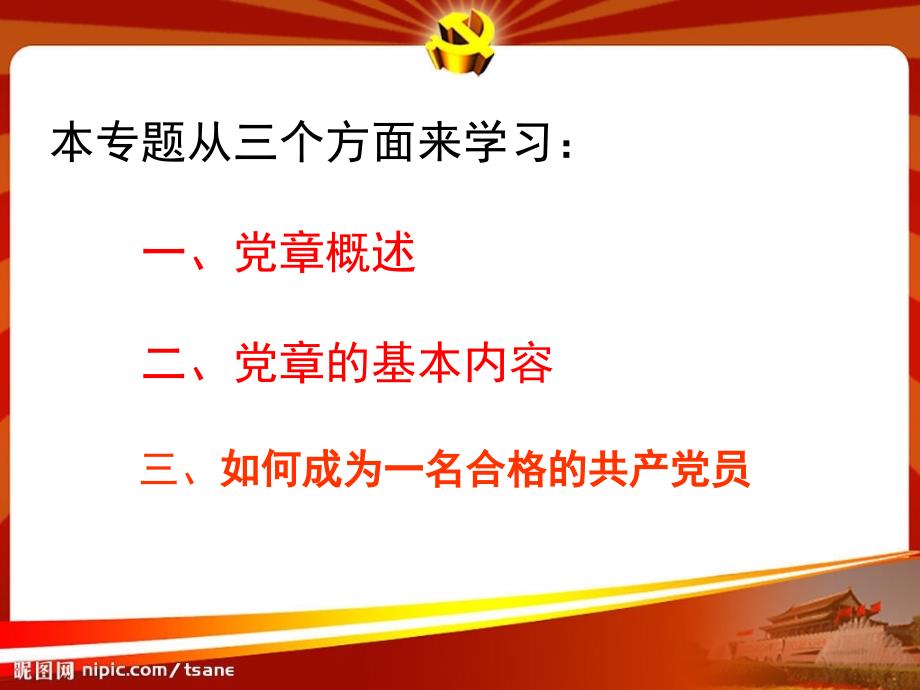 本专题从三个方面来学习：

一、党章概述

二、党章的基本内容

三、如何成为一名合格的共产党员

昵图网 nipic.com/tsane